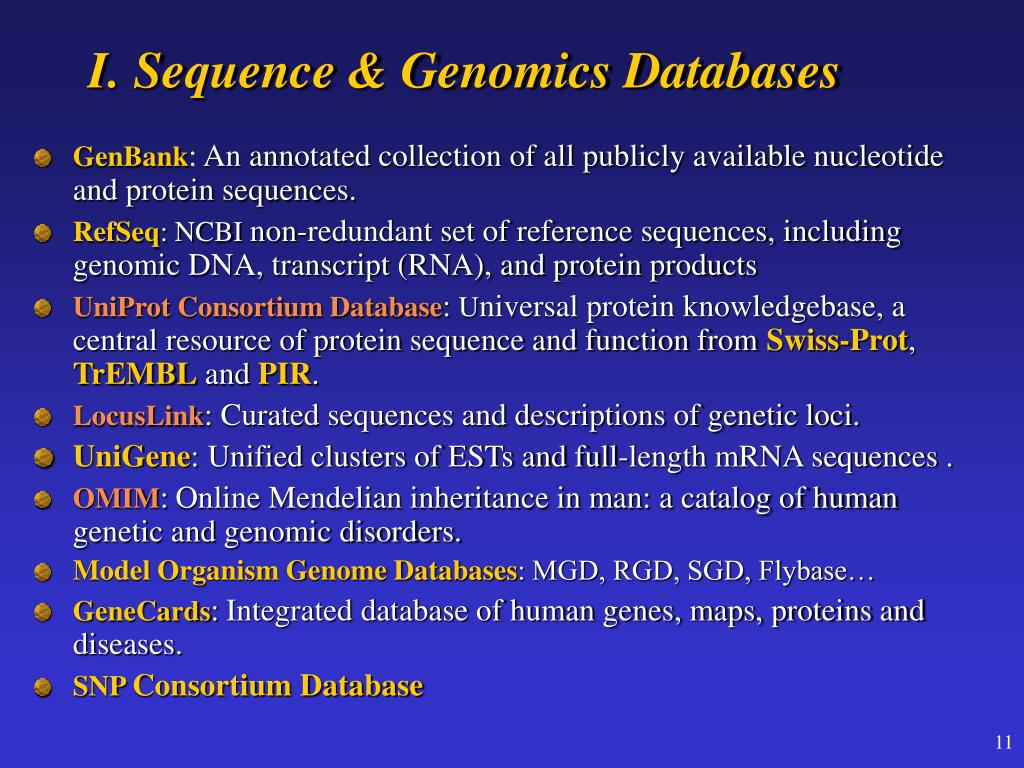 I. Sequence & Genomics Databases

GenBank: An annotated collection of all publicly available nucleotide and protein sequences.

RefSeq: NCBI non-redundant set of reference sequences, including genomic DNA, transcript (RNA), and protein products

UniProt Consortium Database: Universal protein knowledgebase, a central resource of protein sequence and function from Swiss-Prot, TrEMBL and PIR.

LocusLink: Curated sequences and descriptions of genetic loci.

UniGene: Unified clusters of ESTs and full-length mRNA sequences .

OMIM: Online Mendelian inheritance in man: a catalog of human genetic and genomic disorders.

Model Organism Genome Databases: MGD, RGD, SGD, Flybase…

GeneCards: Integrated database of human genes, maps, proteins and diseases.

SNP Consortium Database

11